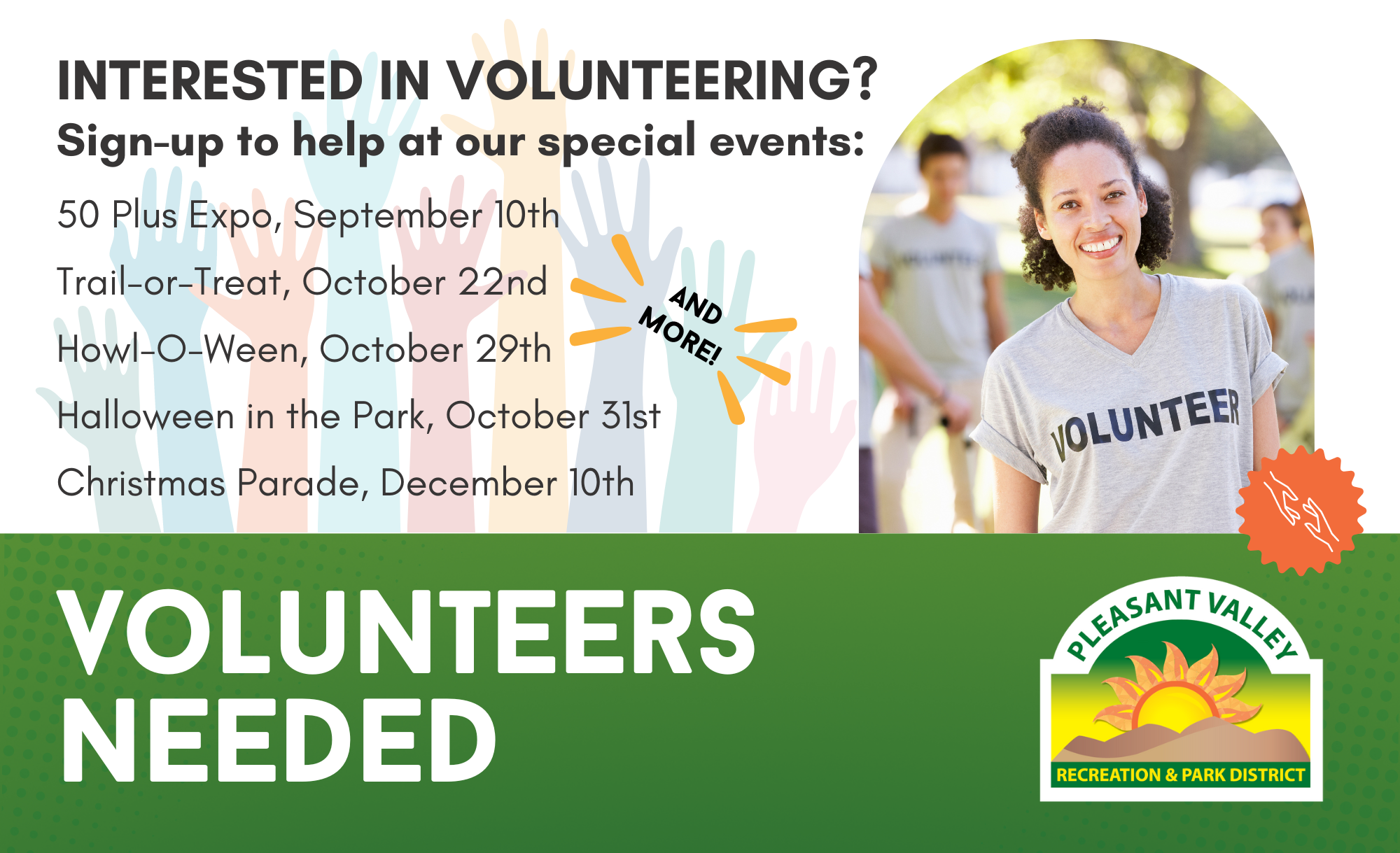 INTERESTED IN VOLUNTEERING?
Sign-up to help at our special events:

50 Plus Expo, September 10th

Trail-or-Treat, October 22nd

Howl-O-Ween, October 29th

Halloween in the Park, October 31st

Christmas Parade, December 10th

AND MORE!

VOLUNTEER

VOLUNTEERS NEEDED

PLEASANT VALLEY
RECREATION & PARK DISTRICT